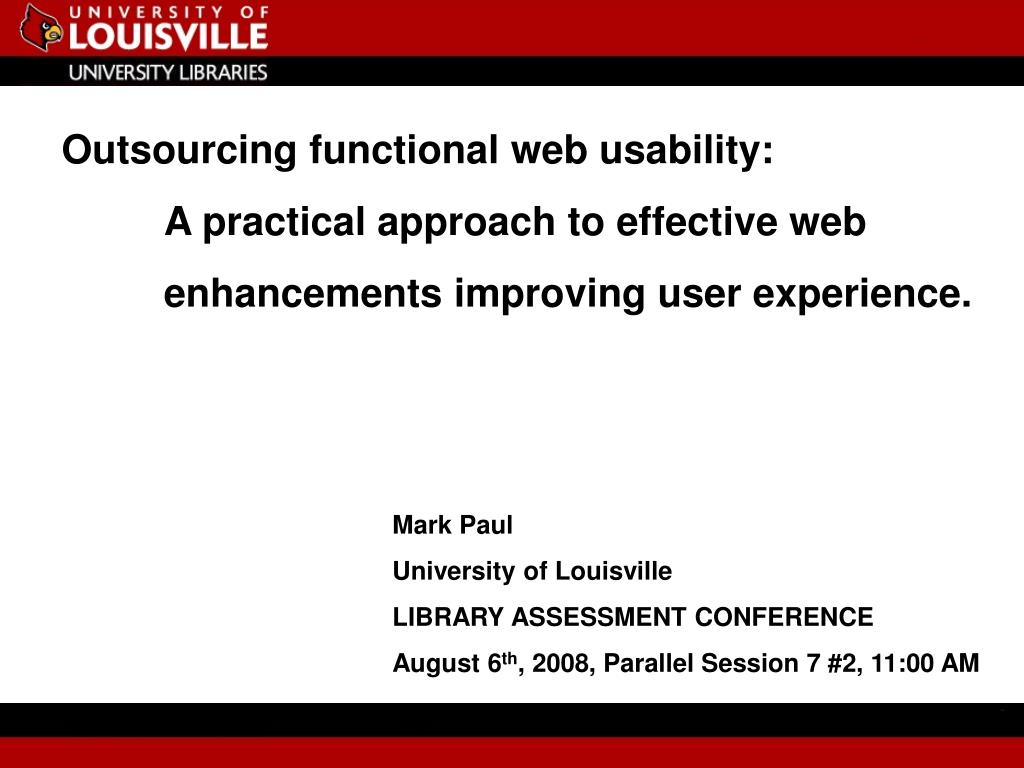 UNIVERSITY OF
LOUISVILLE
UNIVERSITY LIBRARIES

Outsourcing functional web usability:
A practical approach to effective web enhancements improving user experience.

Mark Paul
University of Louisville
LIBRARY ASSESSMENT CONFERENCE
August 6$^{th}$, 2008, Parallel Session 7 #2, 11:00 AM